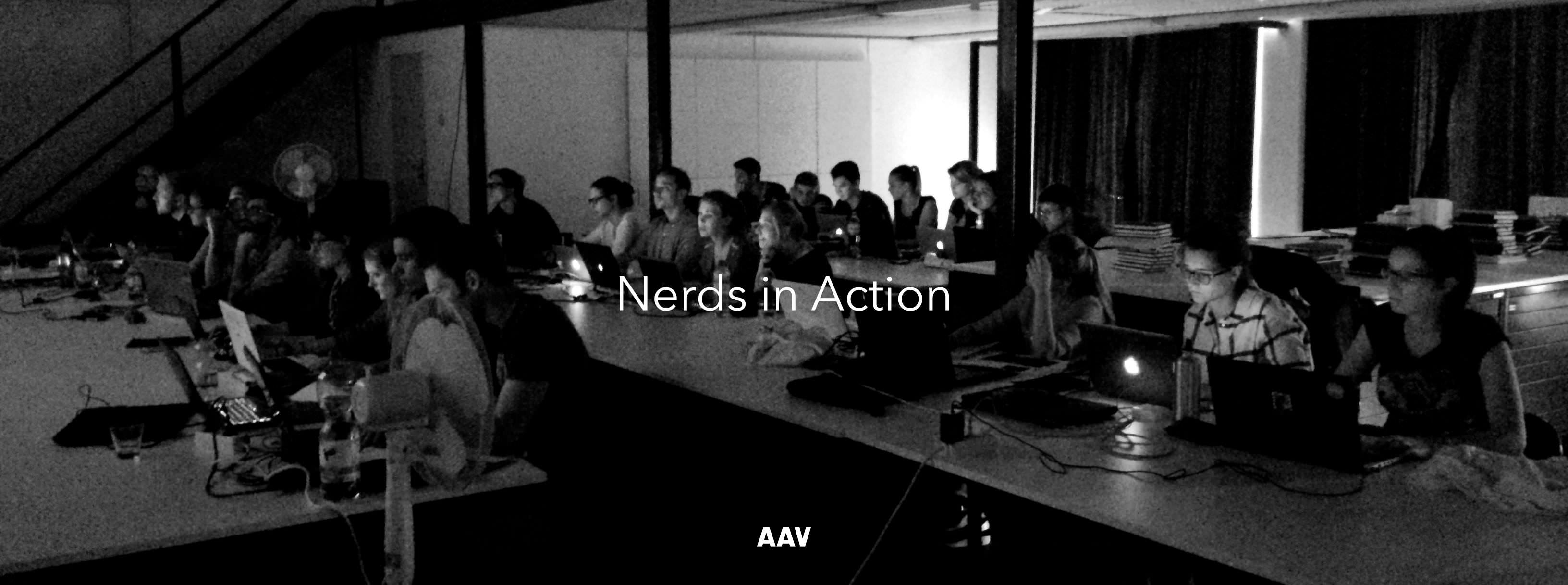 Nerds in Action

AAV